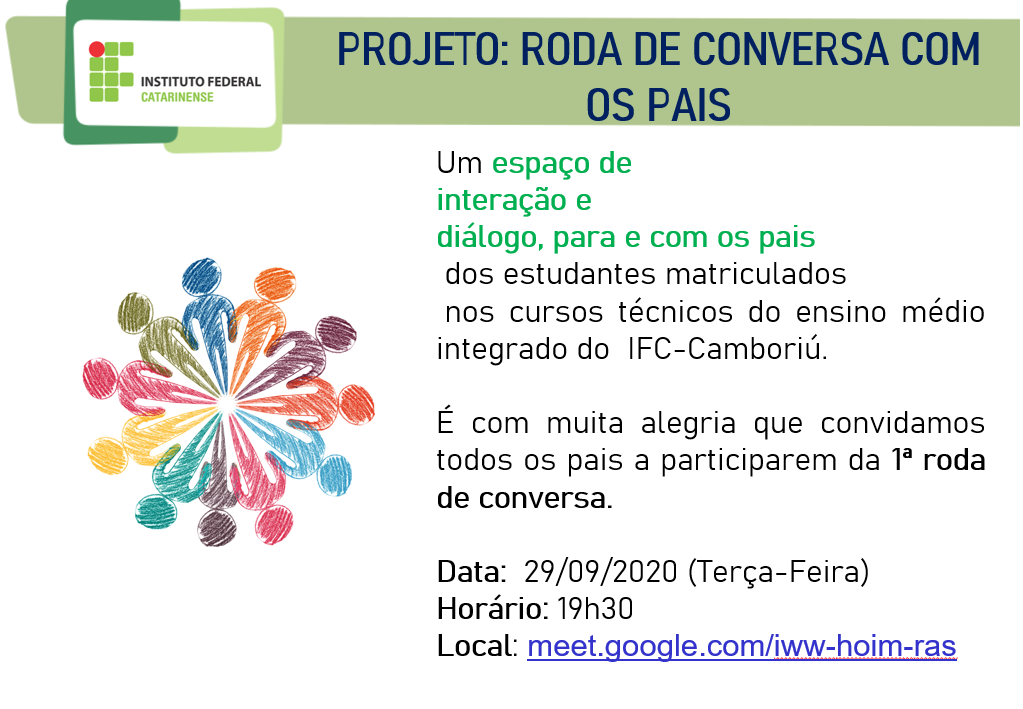 INSTITUTO FEDERAL
CATARINENSE

PROJETO: RODA DE CONVERSA COM OS PAIS

Um espaço de interação e diálogo, para e com os pais dos estudantes matriculados nos cursos técnicos do ensino médio integrado do IFC-Camboriú.

É com muita alegria que convidamos todos os pais a participarem da 1ª roda de conversa.

Data: 29/09/2020 (Terça-Feira)
Horário: 19h30
Local: meet.google.com/iww-hoim-ras